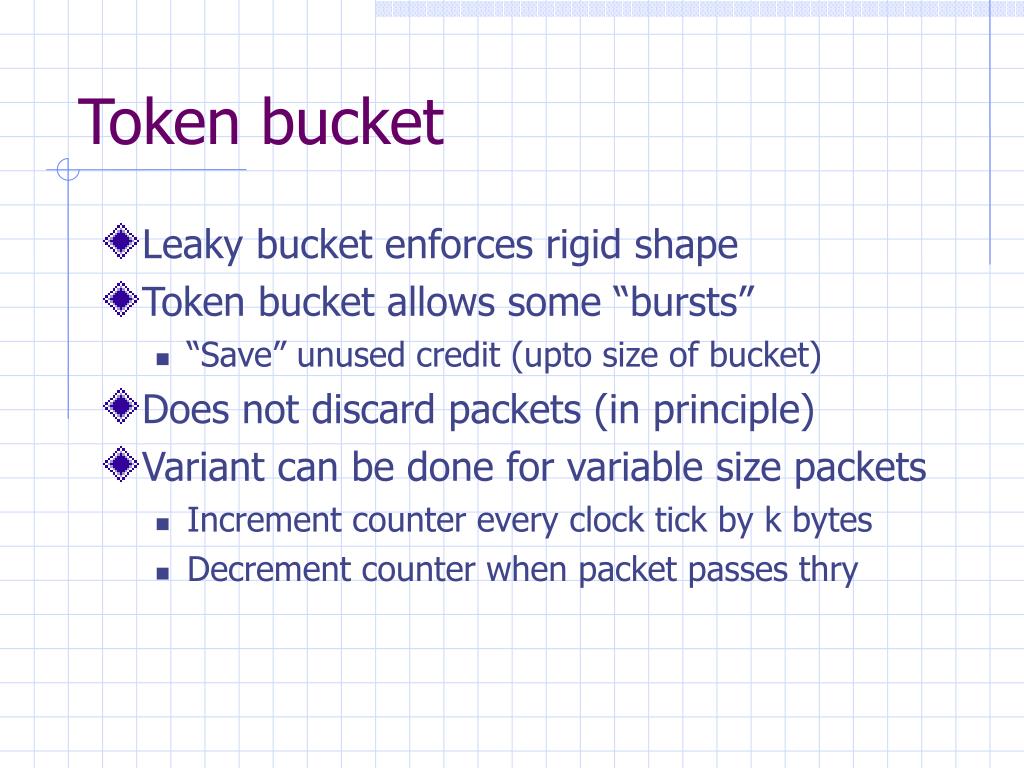 Token bucket

Leaky bucket enforces rigid shape

Token bucket allows some “bursts”

“Save” unused credit (upto size of bucket)

Does not discard packets (in principle)

Variant can be done for variable size packets

Increment counter every clock tick by k bytes

Decrement counter when packet passes thry